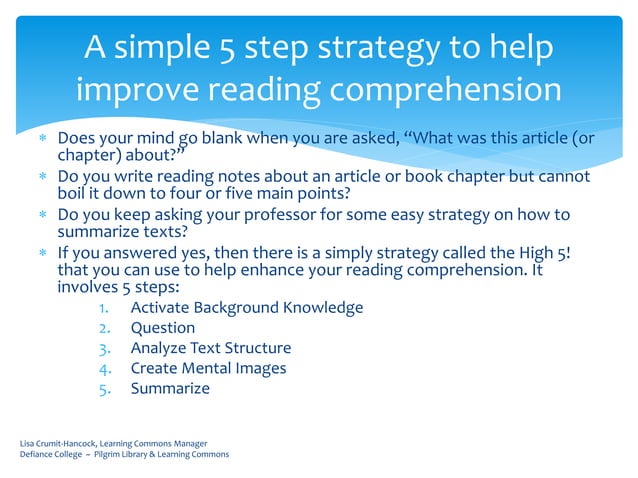 A simple 5 step strategy to help improve reading comprehension

* Does your mind go blank when you are asked, “What was this article (or chapter) about?”
* Do you write reading notes about an article or book chapter but cannot boil it down to four or five main points?
* Do you keep asking your professor for some easy strategy on how to summarize texts?
* If you answered yes, then there is a simply strategy called the High 5! that you can use to help enhance your reading comprehension. It involves 5 steps:
1. Activate Background Knowledge
2. Question
3. Analyze Text Structure
4. Create Mental Images
5. Summarize

Lisa Crumit-Hancock, Learning Commons Manager
Defiance College – Pilgrim Library & Learning Commons